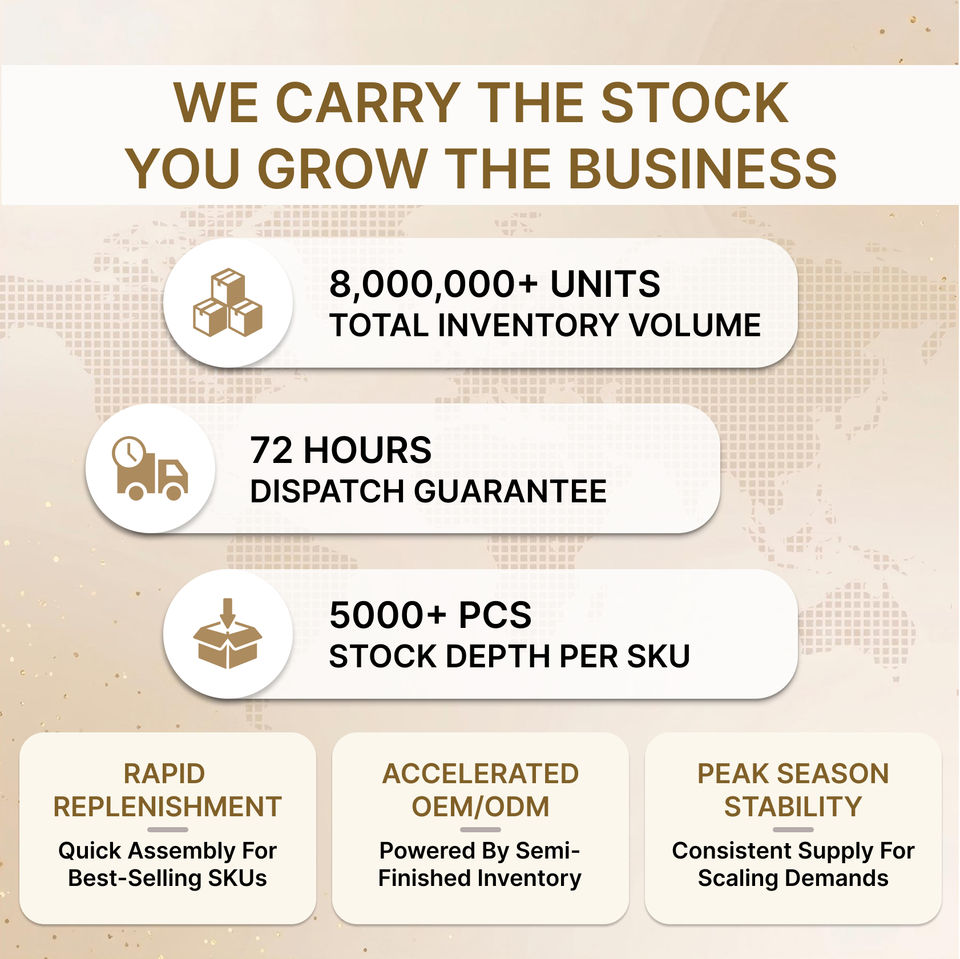 WE CARRY THE STOCK
YOU GROW THE BUSINESS

8,000,000+ UNITS
TOTAL INVENTORY VOLUME

72 HOURS
DISPATCH GUARANTEE

5000+ PCS
STOCK DEPTH PER SKU

RAPID REPLENISHMENT
Quick Assembly For Best-Selling SKUs

ACCELERATED OEM/ODM
Powered By Semi-Finished Inventory

PEAK SEASON STABILITY
Consistent Supply For Scaling Demands